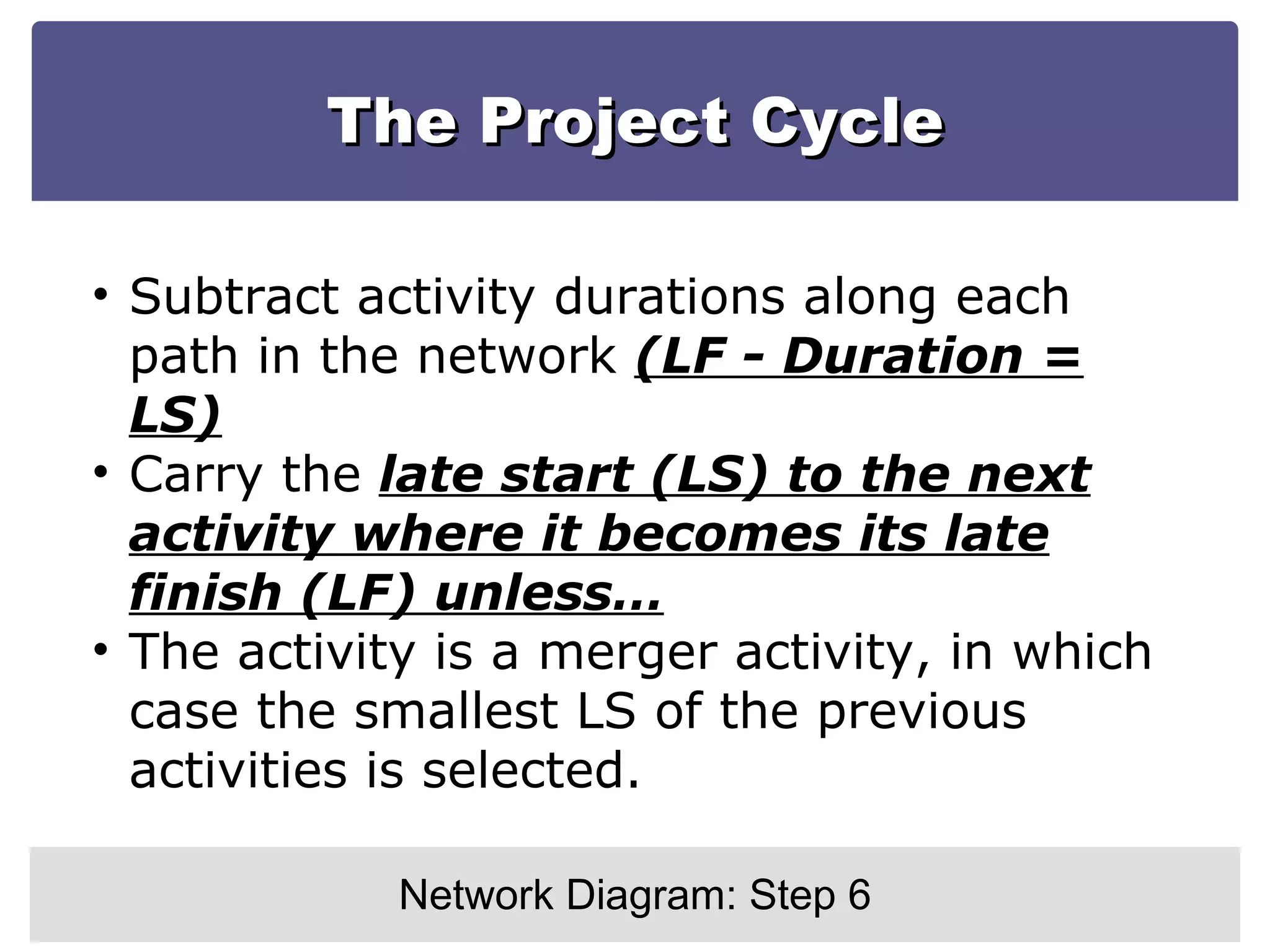 The Project Cycle

• Subtract activity durations along each path in the network (LF - Duration = LS)
• Carry the late start (LS) to the next activity where it becomes its late finish (LF) unless…
• The activity is a merger activity, in which case the smallest LS of the previous activities is selected.

Network Diagram: Step 6